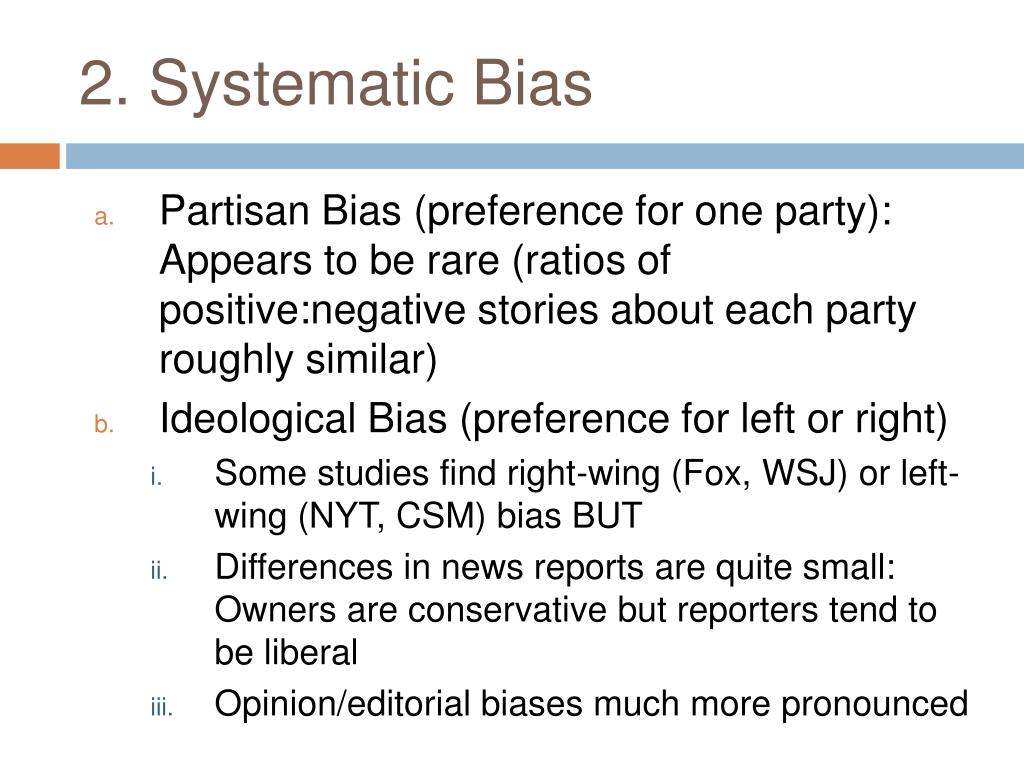 2. Systematic Bias

a. Partisan Bias (preference for one party): Appears to be rare (ratios of positive:negative stories about each party roughly similar)

b. Ideological Bias (preference for left or right)

i. Some studies find right-wing (Fox, WSJ) or left-wing (NYT, CSM) bias BUT

ii. Differences in news reports are quite small: Owners are conservative but reporters tend to be liberal

iii. Opinion/editorial biases much more pronounced